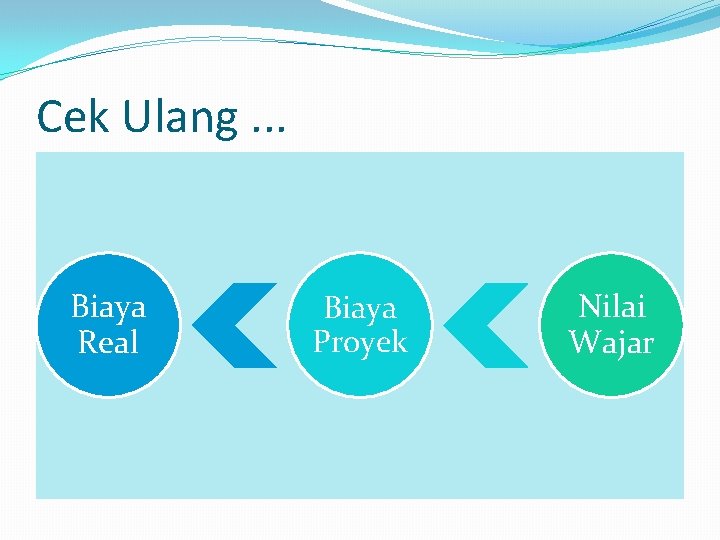 Cek Ulang ...

Biaya Real

Biaya Proyek

Nilai Wajar